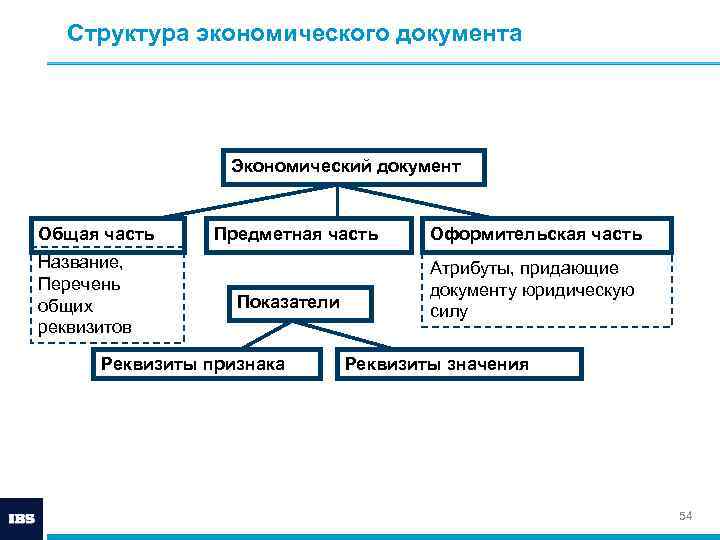 Структура экономического документа

Экономический документ

Общая часть

Название, Перечень общих реквизитов

Предметная часть

Показатели

Реквизиты признака

Реквизиты значения

Оформительская часть

Атрибуты, придающие документу юридическую силу

IBS

54